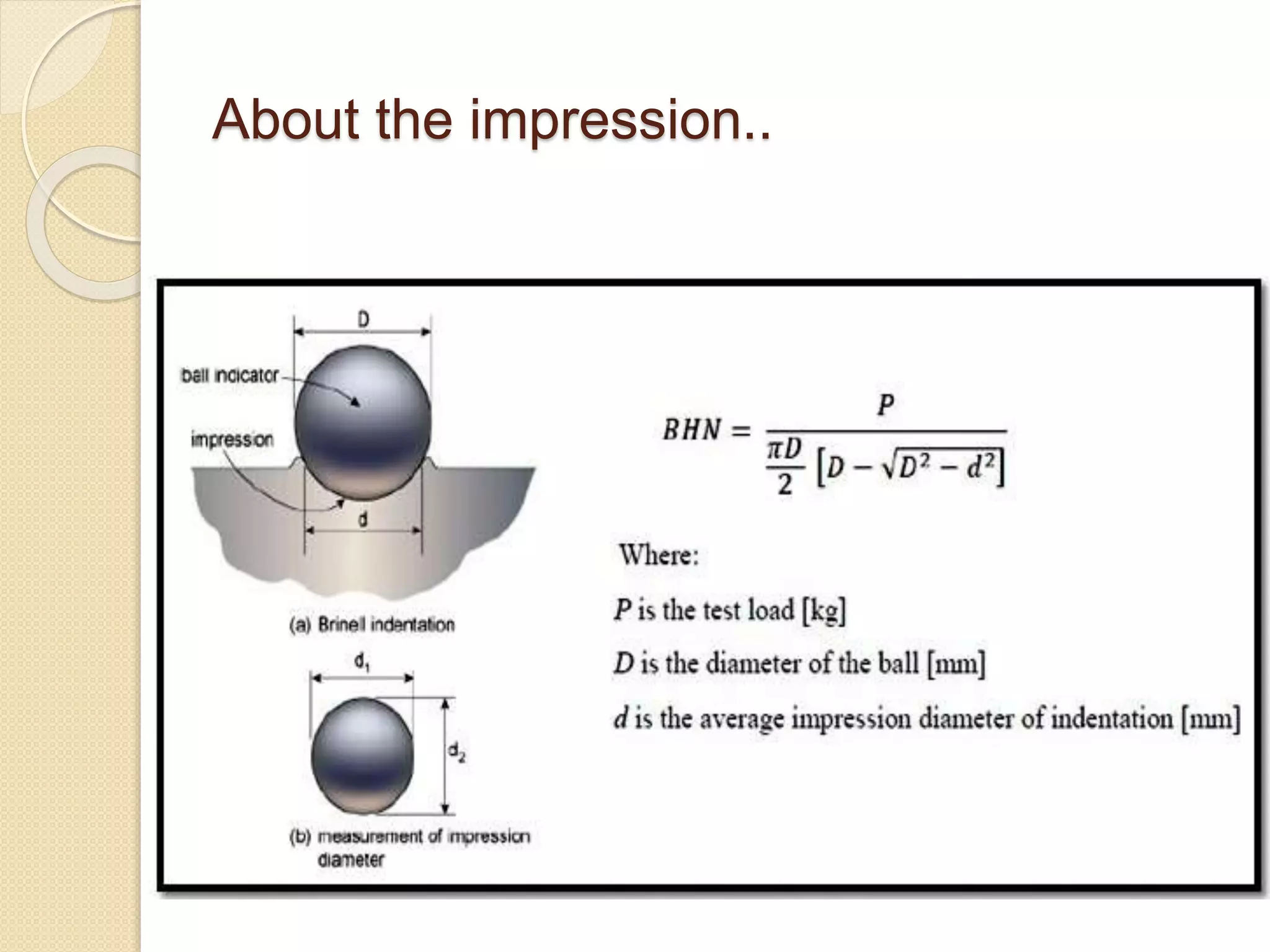 About the impression..

D

ball indicator

impression

d

(a) Brinell indentation

$d_1$

$d_2$

(b) measurement of impression diameter

$BHN = \frac{P}{\frac{\pi D}{2}\left[D - \sqrt{D^2 - d^2}\right]}$

Where:

$P$ is the test load [kg]

$D$ is the diameter of the ball [mm]

$d$ is the average impression diameter of indentation [mm]